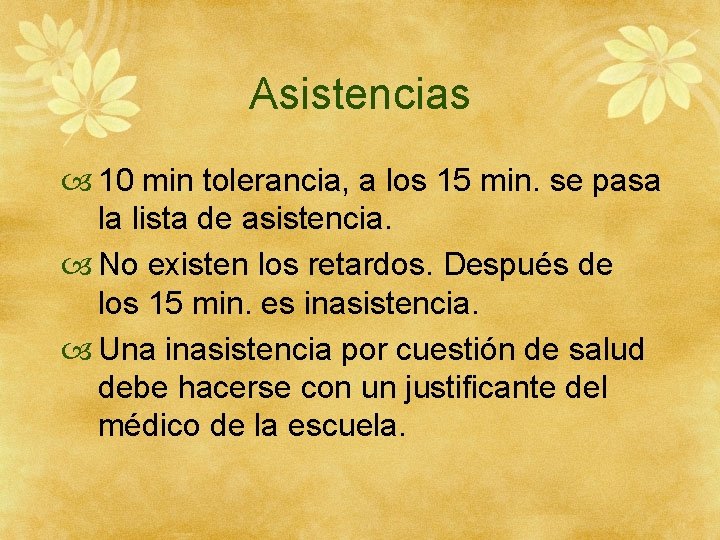 Asistencias

10 min tolerancia, a los 15 min. se pasa la lista de asistencia.

No existen los retardos. Después de los 15 min. es inasistencia.

Una inasistencia por cuestión de salud debe hacerse con un justificante del médico de la escuela.